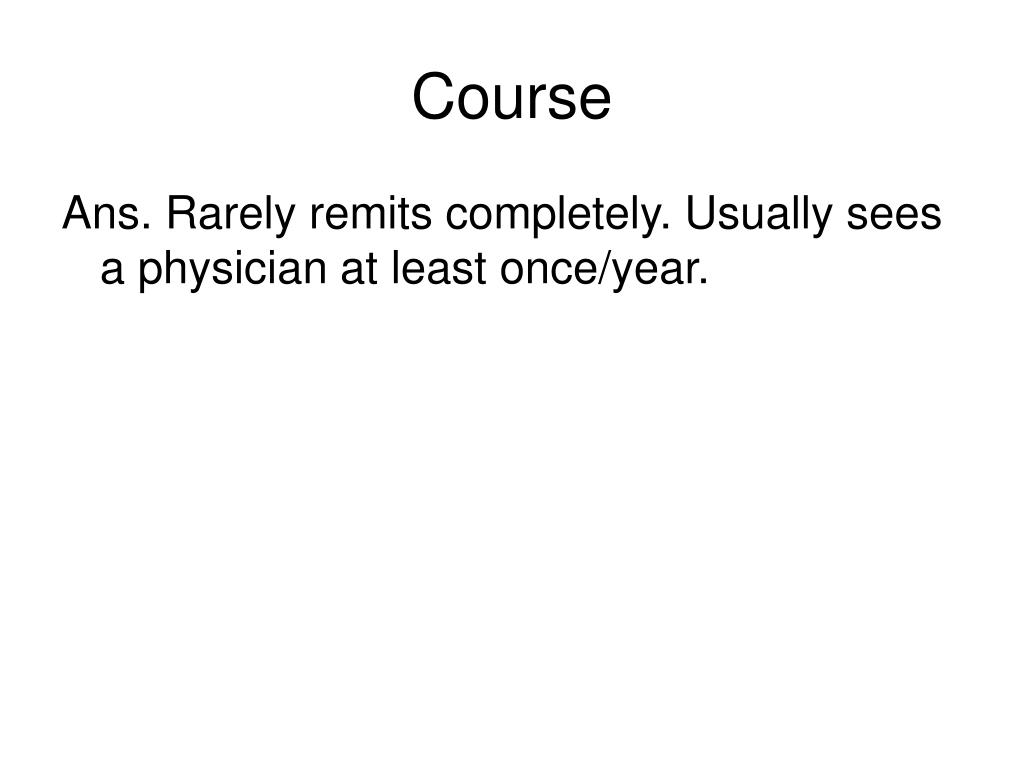 Course

Ans. Rarely remits completely. Usually sees a physician at least once/year.